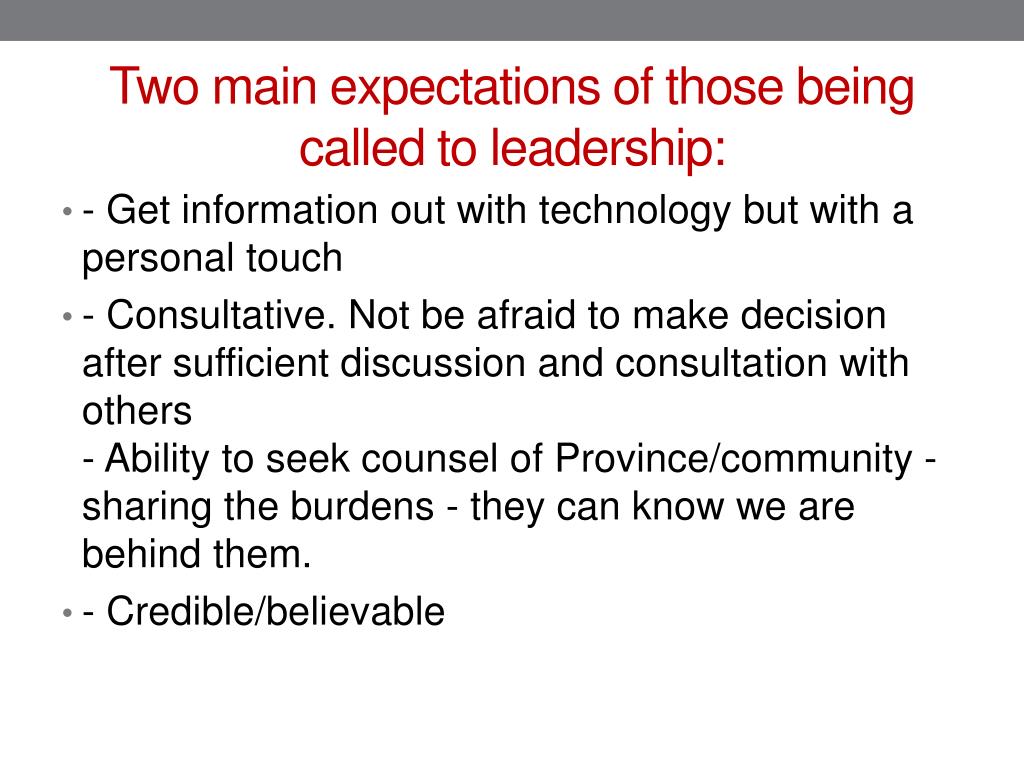 Two main expectations of those being called to leadership:

• - Get information out with technology but with a personal touch

• - Consultative. Not be afraid to make decision after sufficient discussion and consultation with others
- Ability to seek counsel of Province/community - sharing the burdens - they can know we are behind them.

• - Credible/believable